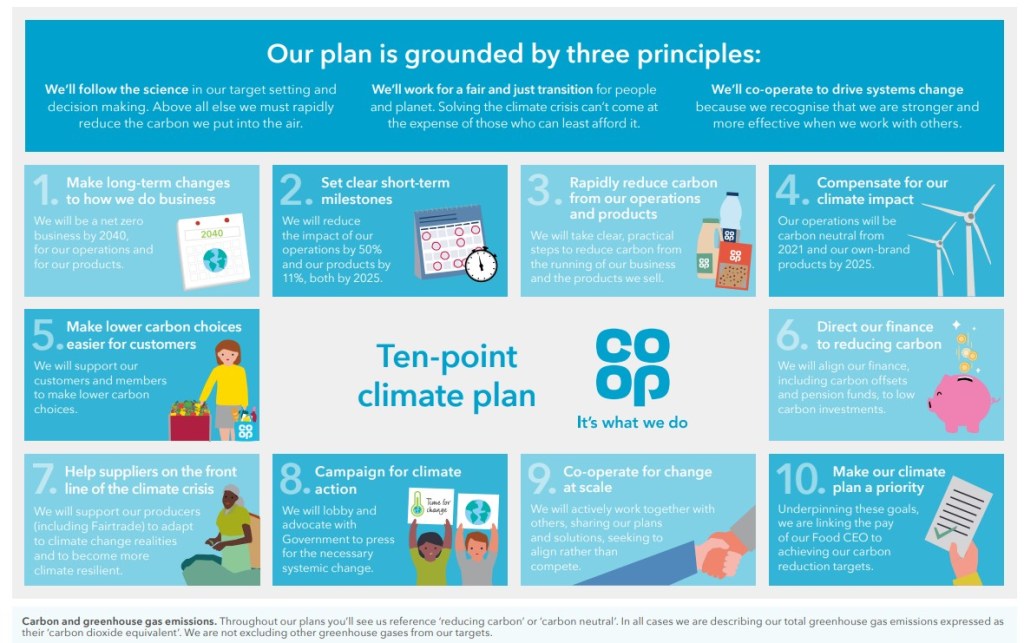 Our plan is grounded by three principles:

We'll follow the science in our target setting and decision making. Above all else we must rapidly reduce the carbon we put into the air.

We'll work for a fair and just transition for people and planet. Solving the climate crisis can't come at the expense of those who can least afford it.

We'll co-operate to drive systems change because we recognise that we are stronger and more effective when we work with others.

1. Make long-term changes to how we do business
We will be a net zero business by 2040, for our operations and for our products.
2040

2. Set clear short-term milestones
We will reduce the impact of our operations by 50% and our products by 11%, both by 2025.

3. Rapidly reduce carbon from our operations and products
We will take clear, practical steps to reduce carbon from the running of our business and the products we sell.
co op
co op

4. Compensate for our climate impact
Our operations will be carbon neutral from 2021 and our own-brand products by 2025.

5. Make lower carbon choices easier for customers
We will support our customers and members to make lower carbon choices.
co op

Ten-point climate plan
co op
It's what we do

6. Direct our finance to reducing carbon
We will align our finance, including carbon offsets and pension funds, to low carbon investments.

7. Help suppliers on the front line of the climate crisis
We will support our producers (including Fairtrade) to adapt to climate change realities and to become more climate resilient.

8. Campaign for climate action
We will lobby and advocate with Government to press for the necessary systemic change.
Time for change

9. Co-operate for change at scale
We will actively work together with others, sharing our plans and solutions, seeking to align rather than compete.

10. Make our climate plan a priority
Underpinning these goals, we are linking the pay of our Food CEO to achieving our carbon reduction targets.

Carbon and greenhouse gas emissions. Throughout our plans you'll see us reference 'reducing carbon' or 'carbon neutral'. In all cases we are describing our total greenhouse gas emissions expressed as their 'carbon dioxide equivalent'. We are not excluding other greenhouse gases from our targets.